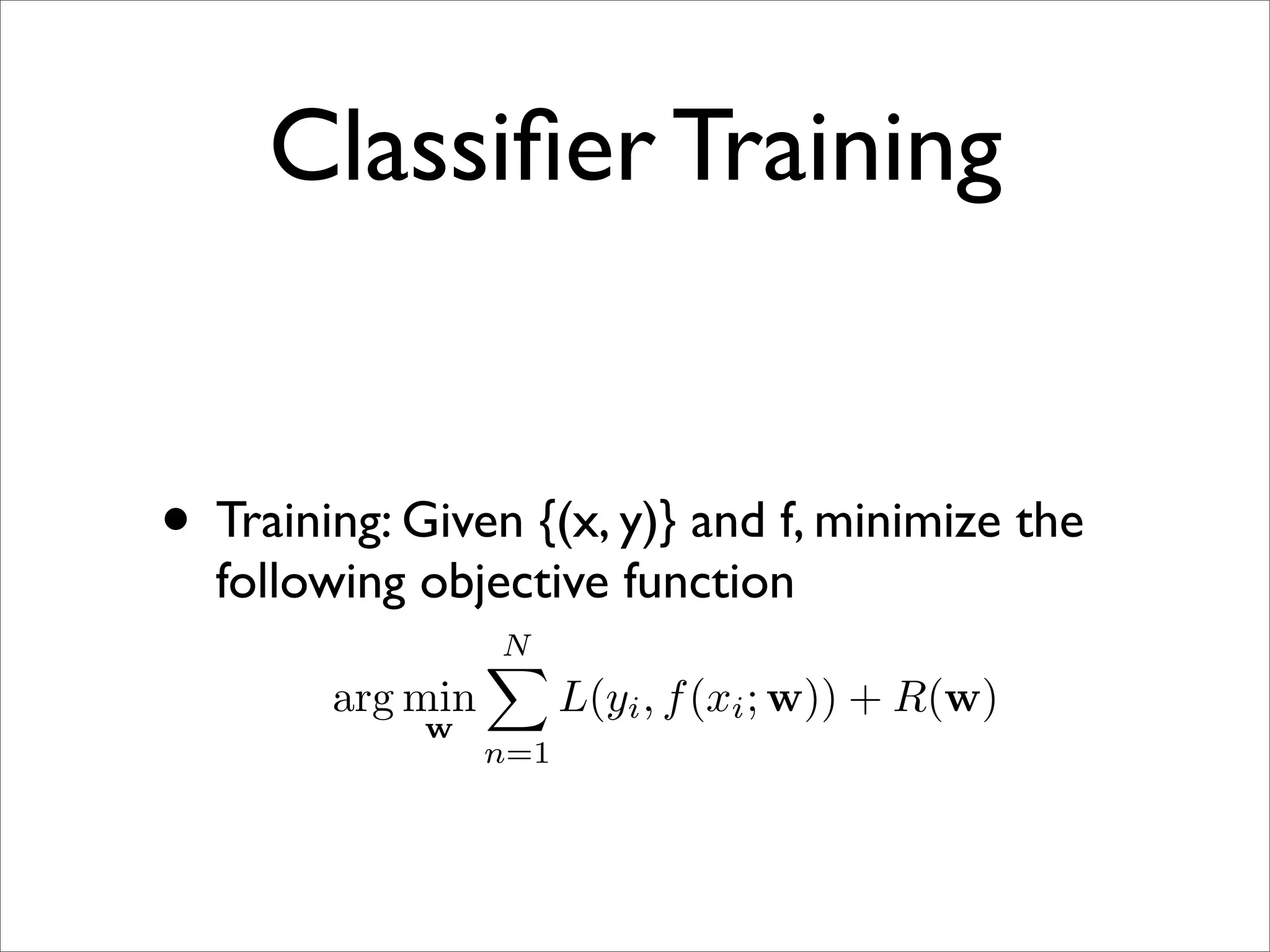 Classifier Training

• Training: Given {(x, y)} and f, minimize the following objective function

$\arg\min_{\mathbf{w}} \sum_{n=1}^{N} L(y_i, f(x_i; \mathbf{w})) + R(\mathbf{w})$